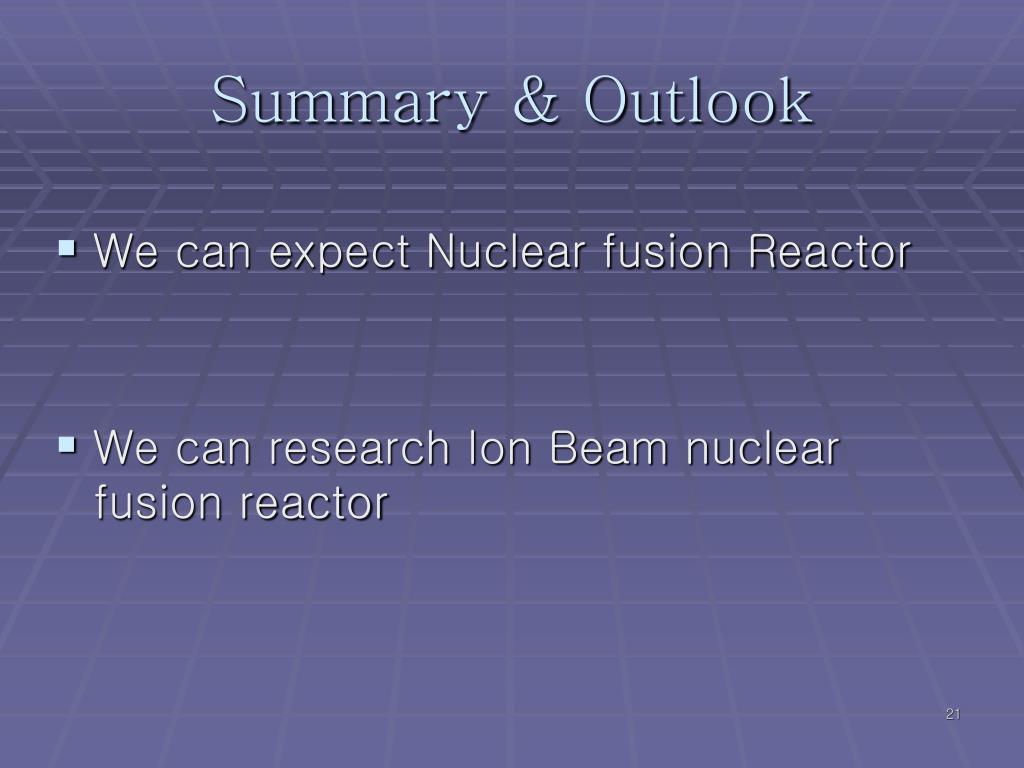 Summary & Outlook

▪ We can expect Nuclear fusion Reactor

▪ We can research Ion Beam nuclear fusion reactor

21